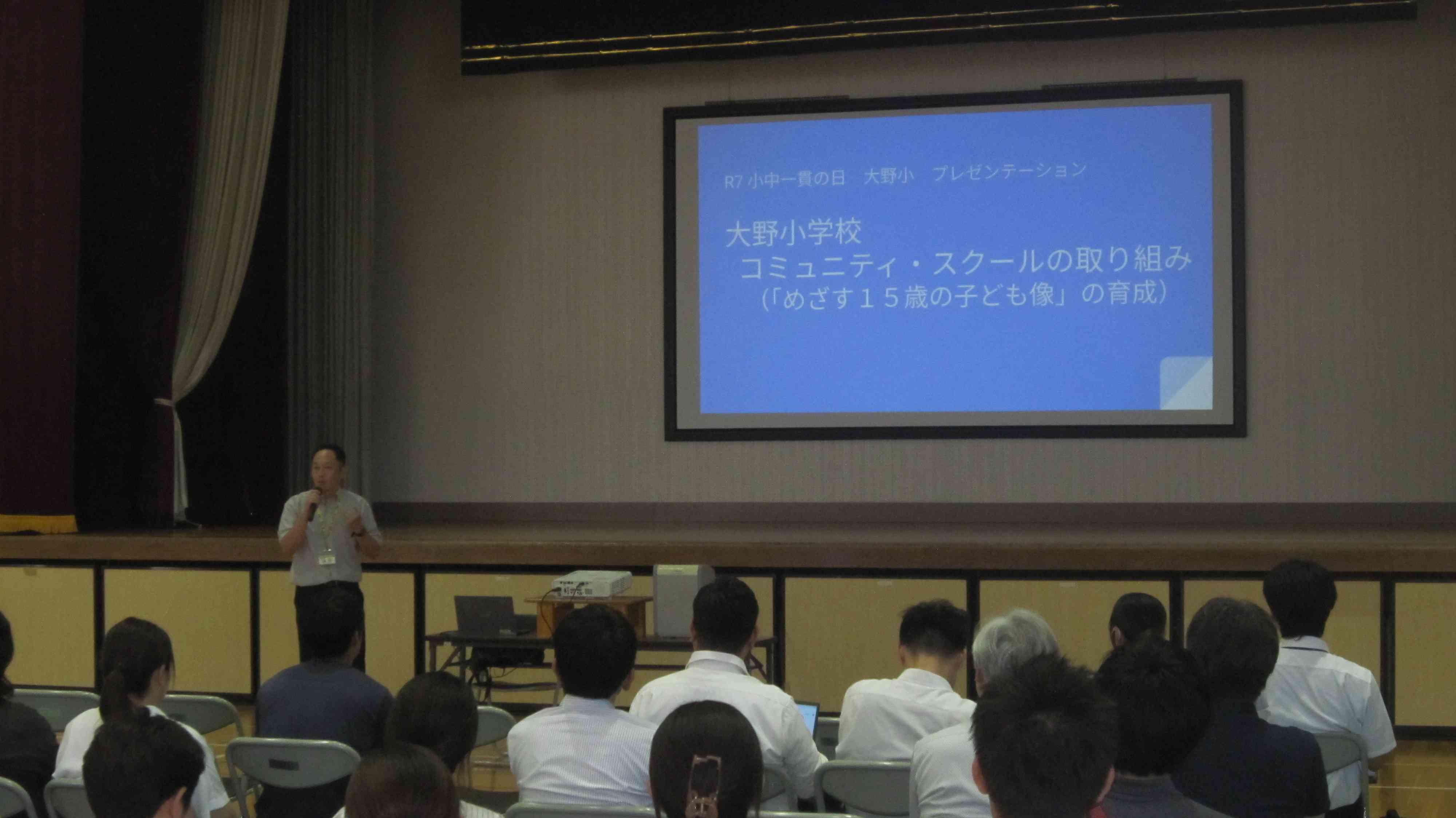 R7 小中一貫の日　大野小　プレゼンテーション

大野小学校
コミュニティ・スクールの取り組み
（「めざす１５歳の子ども像」の育成）